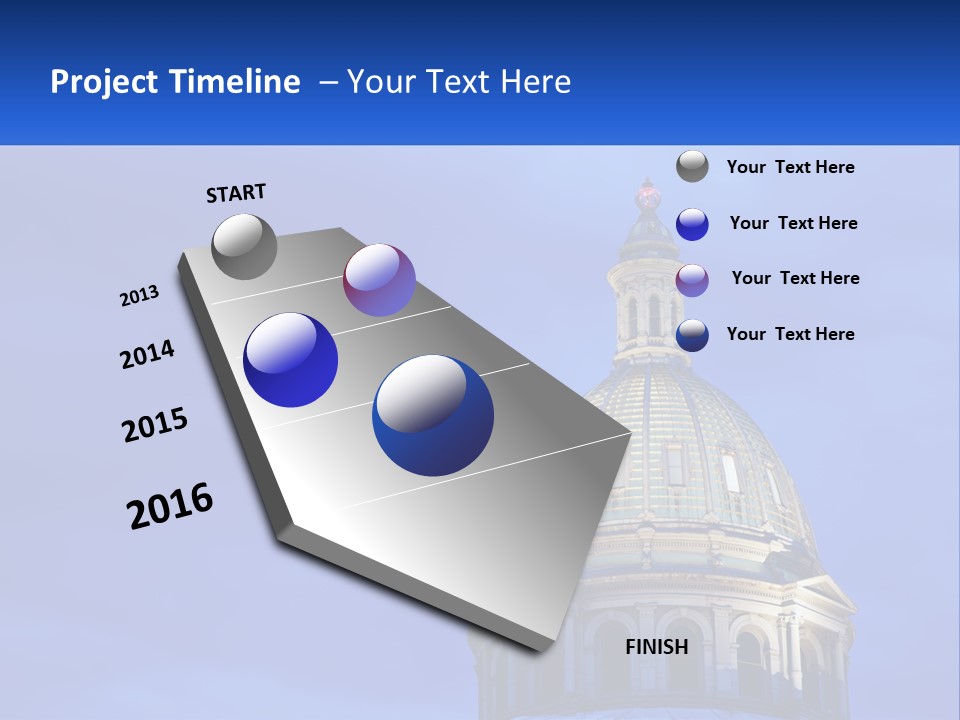 Project Timeline – Your Text Here

START

2013

2014

2015

2016

FINISH

Your Text Here

Your Text Here

Your Text Here

Your Text Here